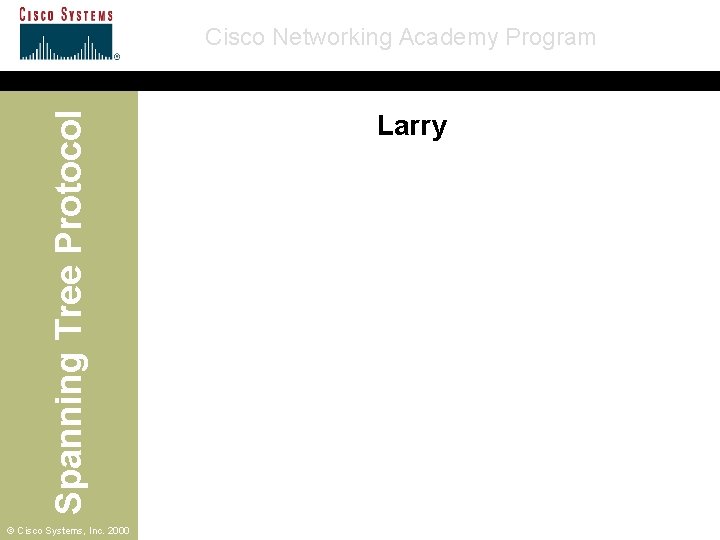 CISCO SYSTEMS

Cisco Networking Academy Program

Spanning Tree Protocol

Larry

© Cisco Systems, Inc. 2000